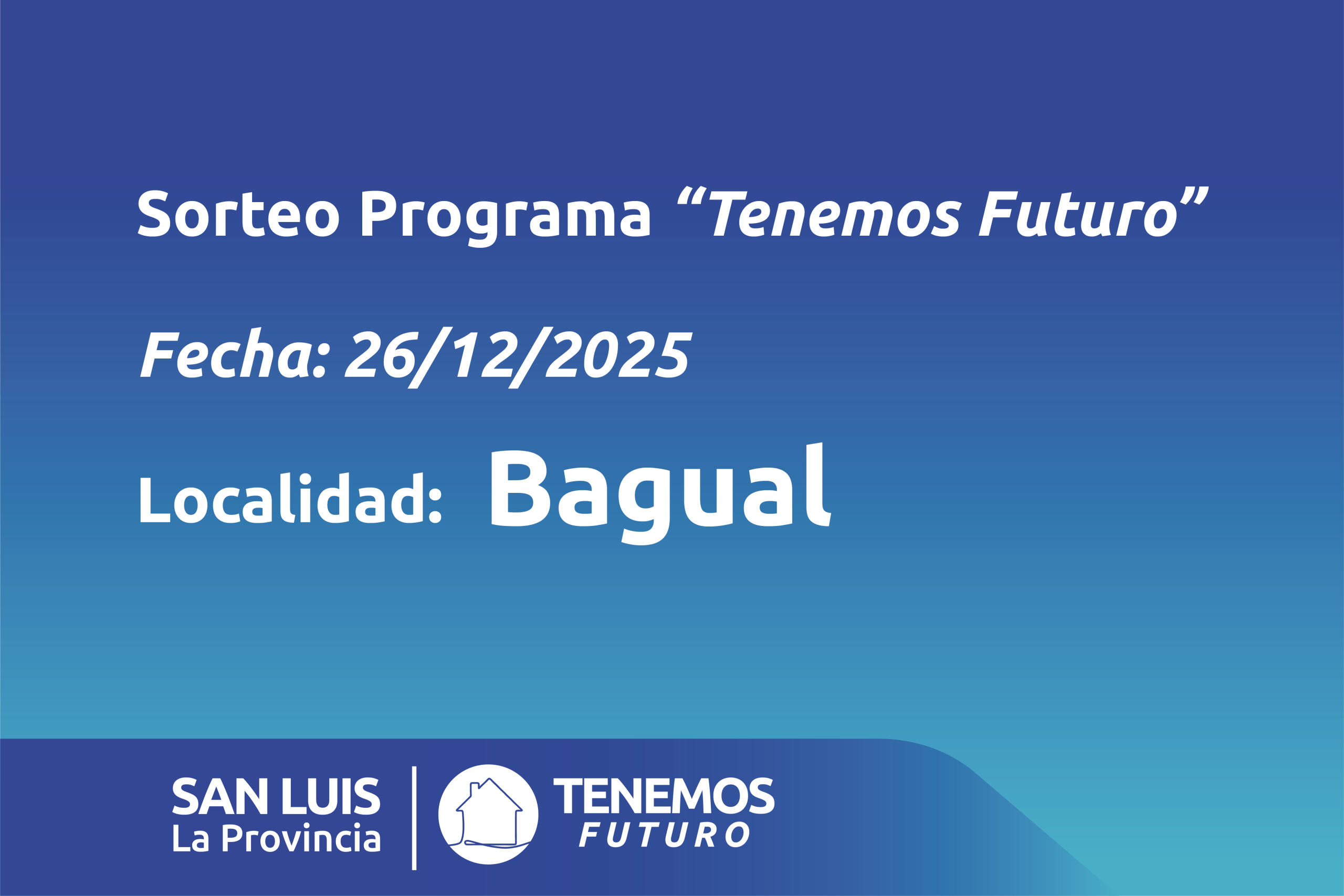 Sorteo Programa “Tenemos Futuro”

Fecha: 26/12/2025

Localidad: Bagual

SAN LUIS
La Provincia

TENEMOS
FUTURO